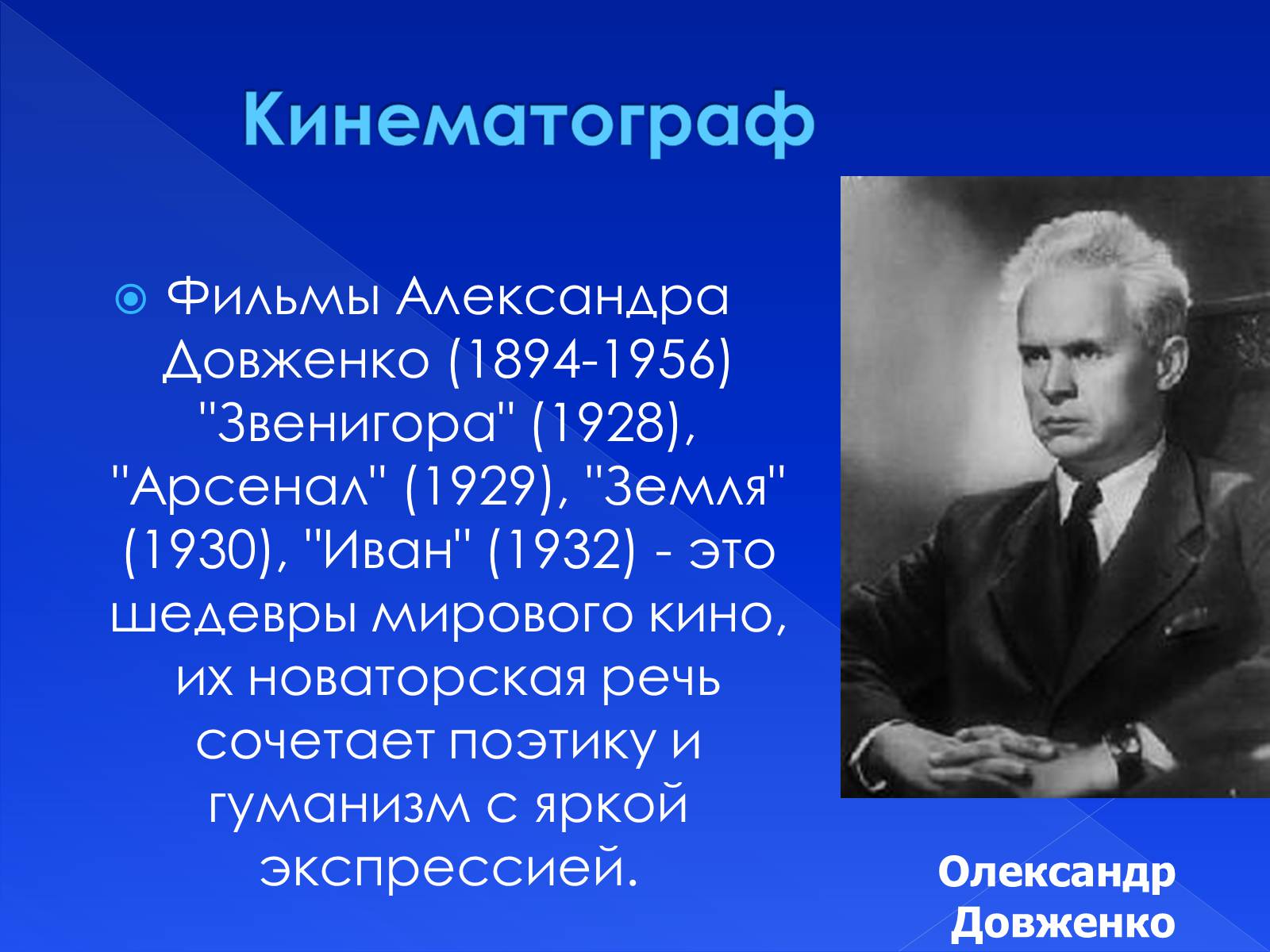 Кинематограф

Фильмы Александра Довженко (1894-1956) "Звенигора" (1928), "Арсенал" (1929), "Земля" (1930), "Иван" (1932) - это шедевры мирового кино, их новаторская речь сочетает поэтику и гуманизм с яркой экспрессией.

Олександр Довженко